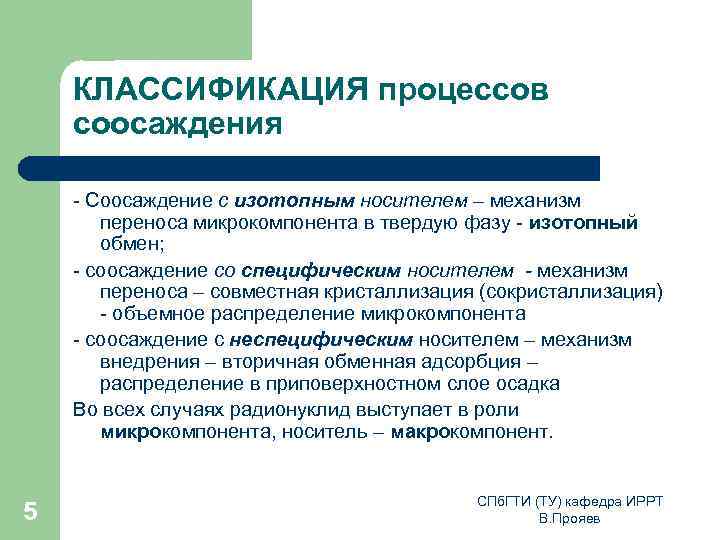 КЛАССИФИКАЦИЯ процессов соосаждения

- Соосаждение с изотопным носителем – механизм переноса микрокомпонента в твердую фазу - изотопный обмен;

- соосаждение со специфическим носителем - механизм переноса – совместная кристаллизация (сокристаллизация) - объемное распределение микрокомпонента

- соосаждение с неспецифическим носителем – механизм внедрения – вторичная обменная адсорбция – распределение в приповерхностном слое осадка

Во всех случаях радионуклид выступает в роли микрокомпонента, носитель – макрокомпонент.

5

СПбГТИ (ТУ) кафедра ИРРТ
В.Прояев